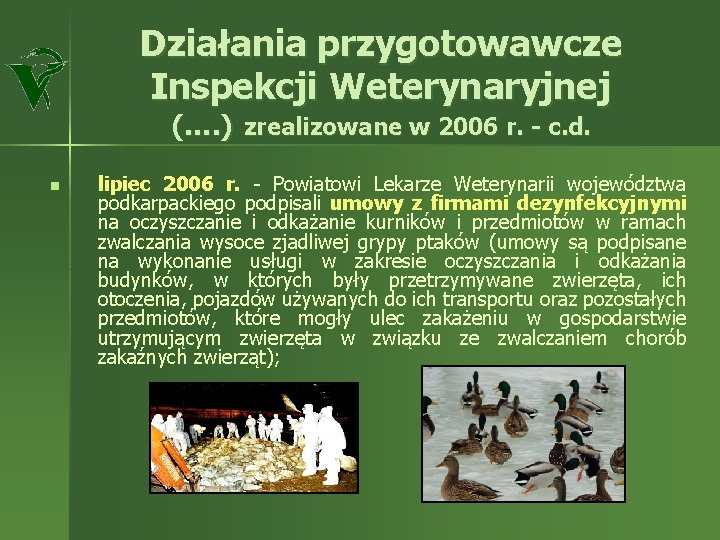 Działania przygotowawcze Inspekcji Weterynaryjnej (....) zrealizowane w 2006 r. - c.d.

lipiec 2006 r. - Powiatowi Lekarze Weterynarii województwa podkarpackiego podpisali umowy z firmami dezynfekcyjnymi na oczyszczanie i odkażanie kurników i przedmiotów w ramach zwalczania wysoce zjadliwej grypy ptaków (umowy są podpisane na wykonanie usługi w zakresie oczyszczania i odkażania budynków, w których były przetrzymywane zwierzęta, ich otoczenia, pojazdów używanych do ich transportu oraz pozostałych przedmiotów, które mogły ulec zakażeniu w gospodarstwie utrzymującym zwierzęta w związku ze zwalczaniem chorób zakaźnych zwierząt);